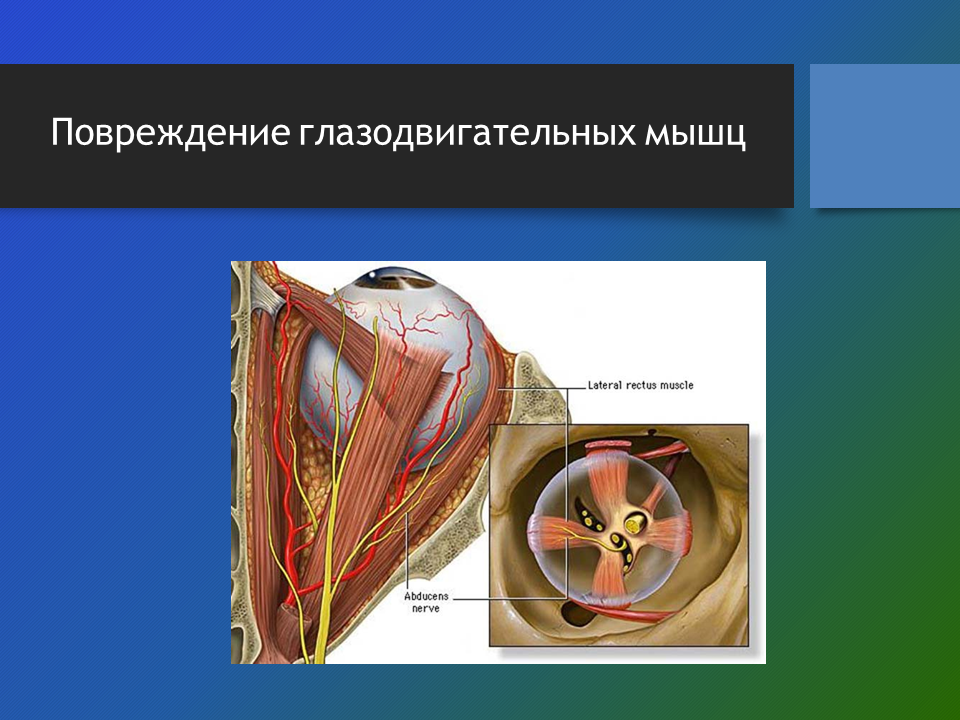 Повреждение глазодвигательных мышц

Lateral rectus muscle

Abducens nerve